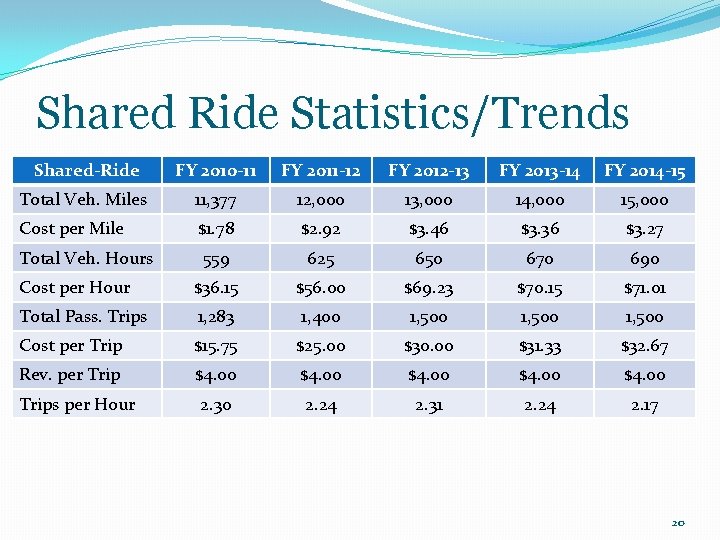 Shared Ride Statistics/Trends

| Shared-Ride | FY 2010-11 | FY 2011-12 | FY 2012-13 | FY 2013-14 | FY 2014-15 |
|---|---|---|---|---|---|
| Total Veh. Miles | 11,377 | 12,000 | 13,000 | 14,000 | 15,000 |
| Cost per Mile | \$1.78 | \$2.92 | \$3.46 | \$3.36 | \$3.27 |
| Total Veh. Hours | 559 | 625 | 650 | 670 | 690 |
| Cost per Hour | \$36.15 | \$56.00 | \$69.23 | \$70.15 | \$71.01 |
| Total Pass. Trips | 1,283 | 1,400 | 1,500 | 1,500 | 1,500 |
| Cost per Trip | \$15.75 | \$25.00 | \$30.00 | \$31.33 | \$32.67 |
| Rev. per Trip | \$4.00 | \$4.00 | \$4.00 | \$4.00 | \$4.00 |
| Trips per Hour | 2.30 | 2.24 | 2.31 | 2.24 | 2.17 |

20